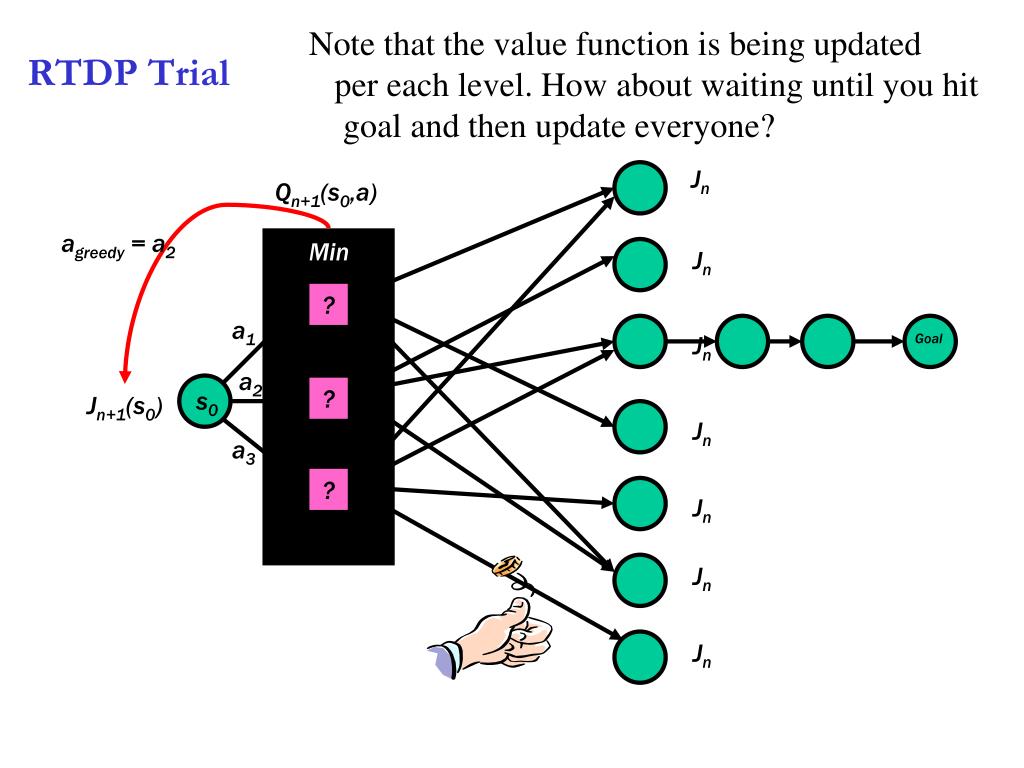 RTDP Trial

Note that the value function is being updated per each level. How about waiting until you hit goal and then update everyone?

$Q_{n+1}(s_0,a)$

$a_{greedy} = a_2$

Min

?

?

?

$a_1$

$a_2$

$a_3$

$J_{n+1}(s_0)$

$s_0$

$J_n$

$J_n$

$J_n$

Goal

$J_n$

$J_n$

$J_n$

$J_n$